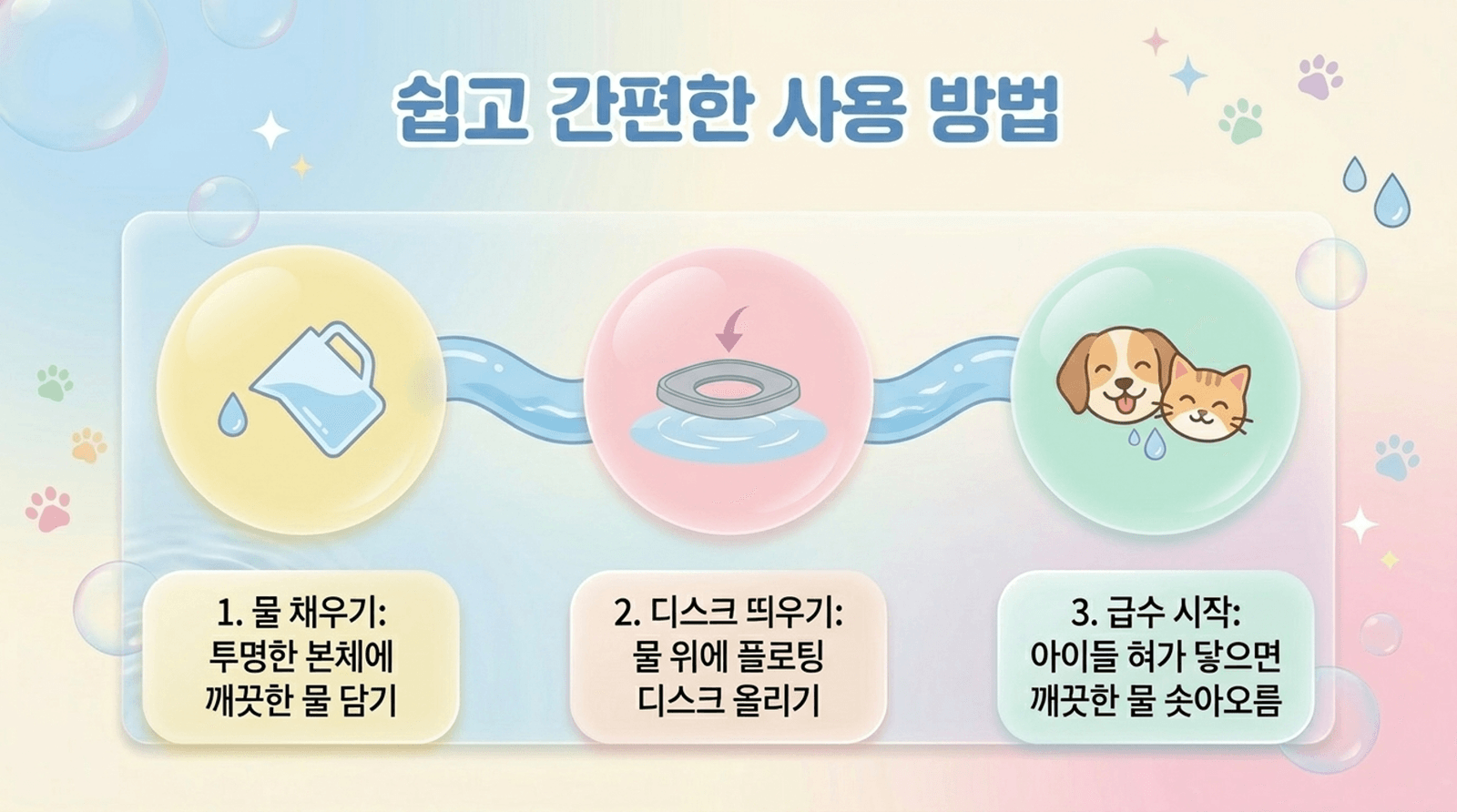 쉽고 간편한 사용 방법

1. 물 채우기:
투명한 본체에
깨끗한 물 담기

2. 디스크 띄우기:
물 위에 플로팅
디스크 올리기

3. 급수 시작:
아이들 혀가 닿으면
깨끗한 물 솟아오름